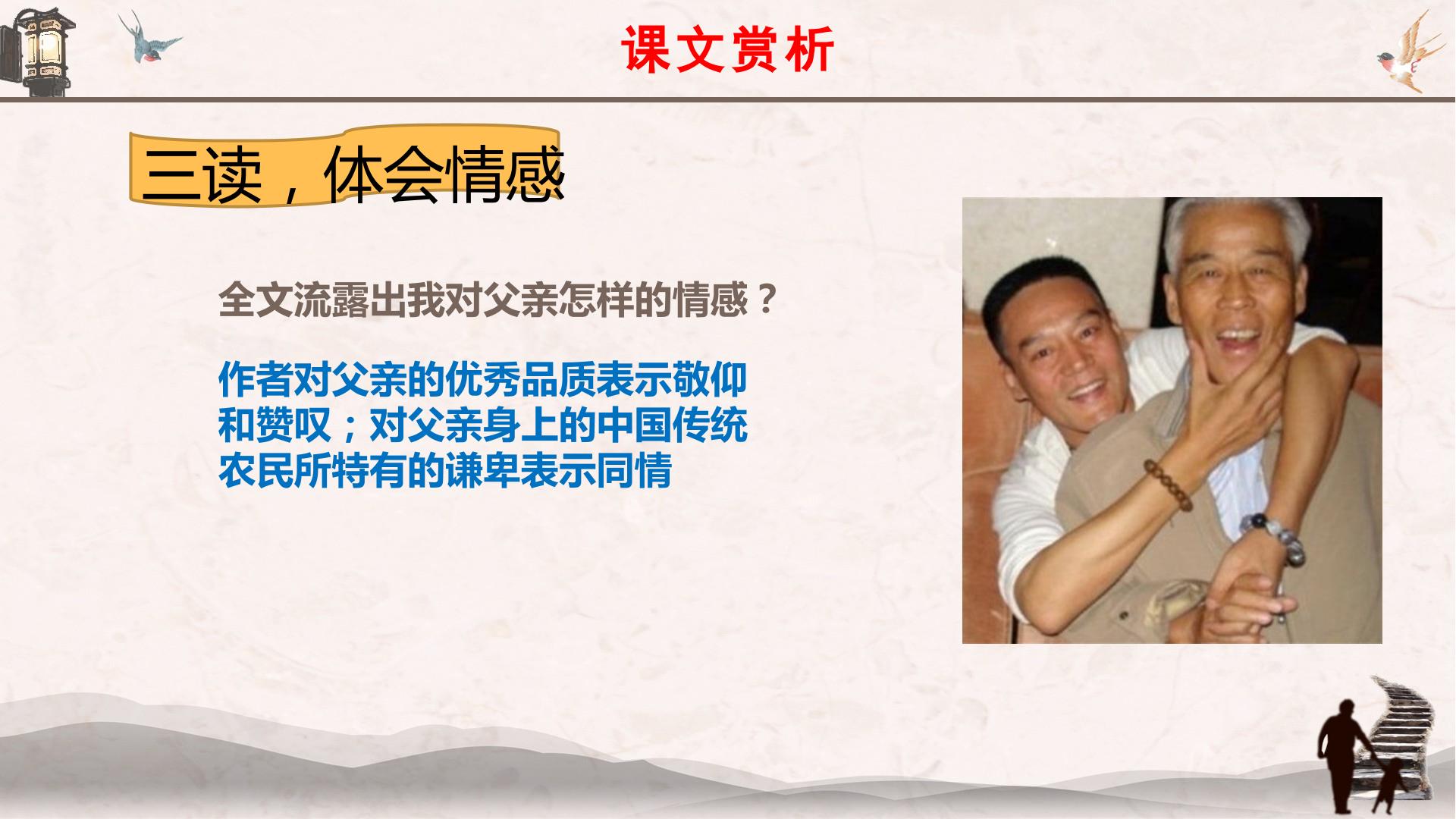 课文赏析

三读，体会情感

全文流露出我对父亲怎样的情感？

作者对父亲的优秀品质表示敬仰和赞叹；对父亲身上的中国传统农民所特有的谦卑表示同情